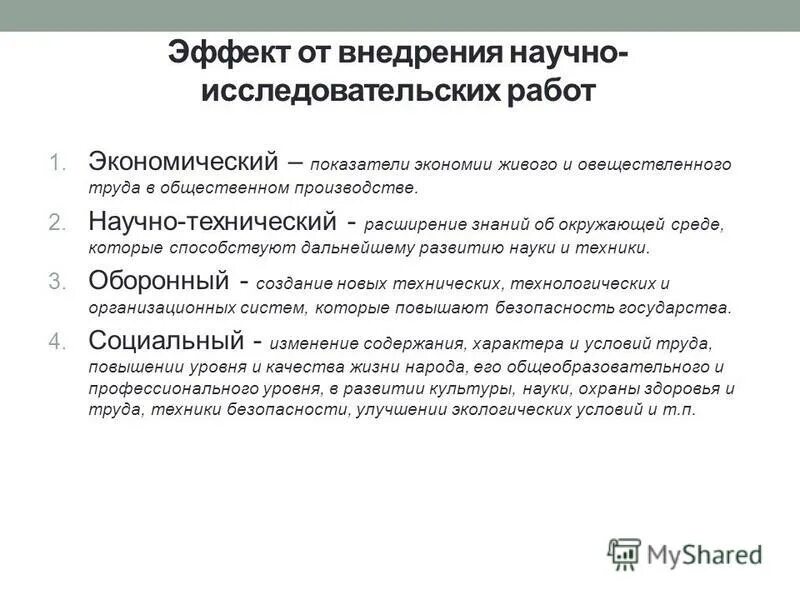 Эффект от внедрения научно-исследовательских работ

1. Экономический – показатели экономии живого и овеществленного труда в общественном производстве.

2. Научно-технический - расширение знаний об окружающей среде, которые способствуют дальнейшему развитию науки и техники.

3. Оборонный - создание новых технических, технологических и организационных систем, которые повышают безопасность государства.

4. Социальный - изменение содержания, характера и условий труда, повышении уровня и качества жизни народа, его общеобразовательного и профессионального уровня, в развитии культуры, науки, охраны здоровья и труда, техники безопасности, улучшении экологических условий и т.п.

MyShared